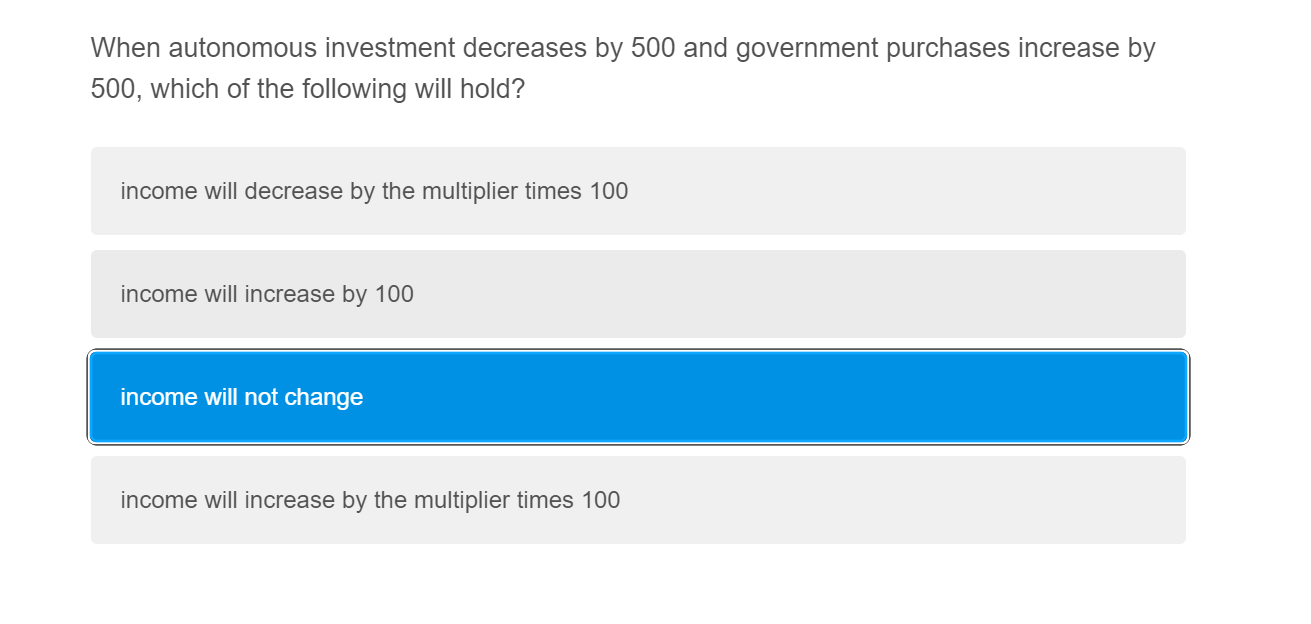 When autonomous investment decreases by 500 and government purchases increase by 500, which of the following will hold?

income will decrease by the multiplier times 100

income will increase by 100

income will not change

income will increase by the multiplier times 100